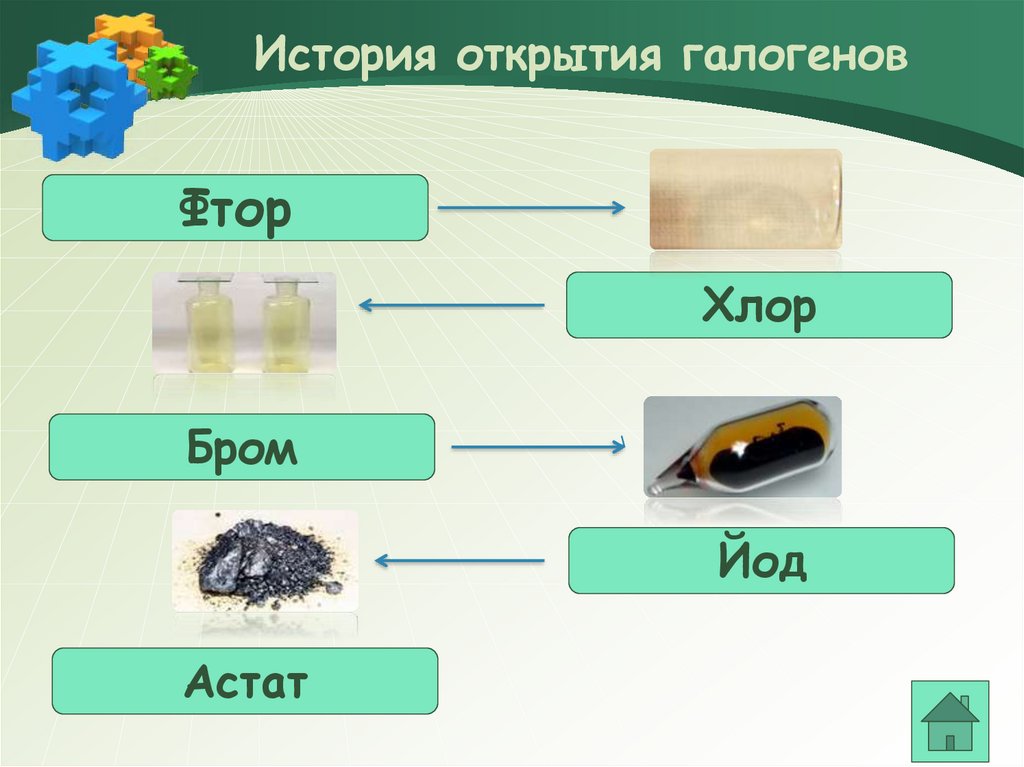 История открытия галогенов

Фтор

Хлор

Бром

Йод

Астат